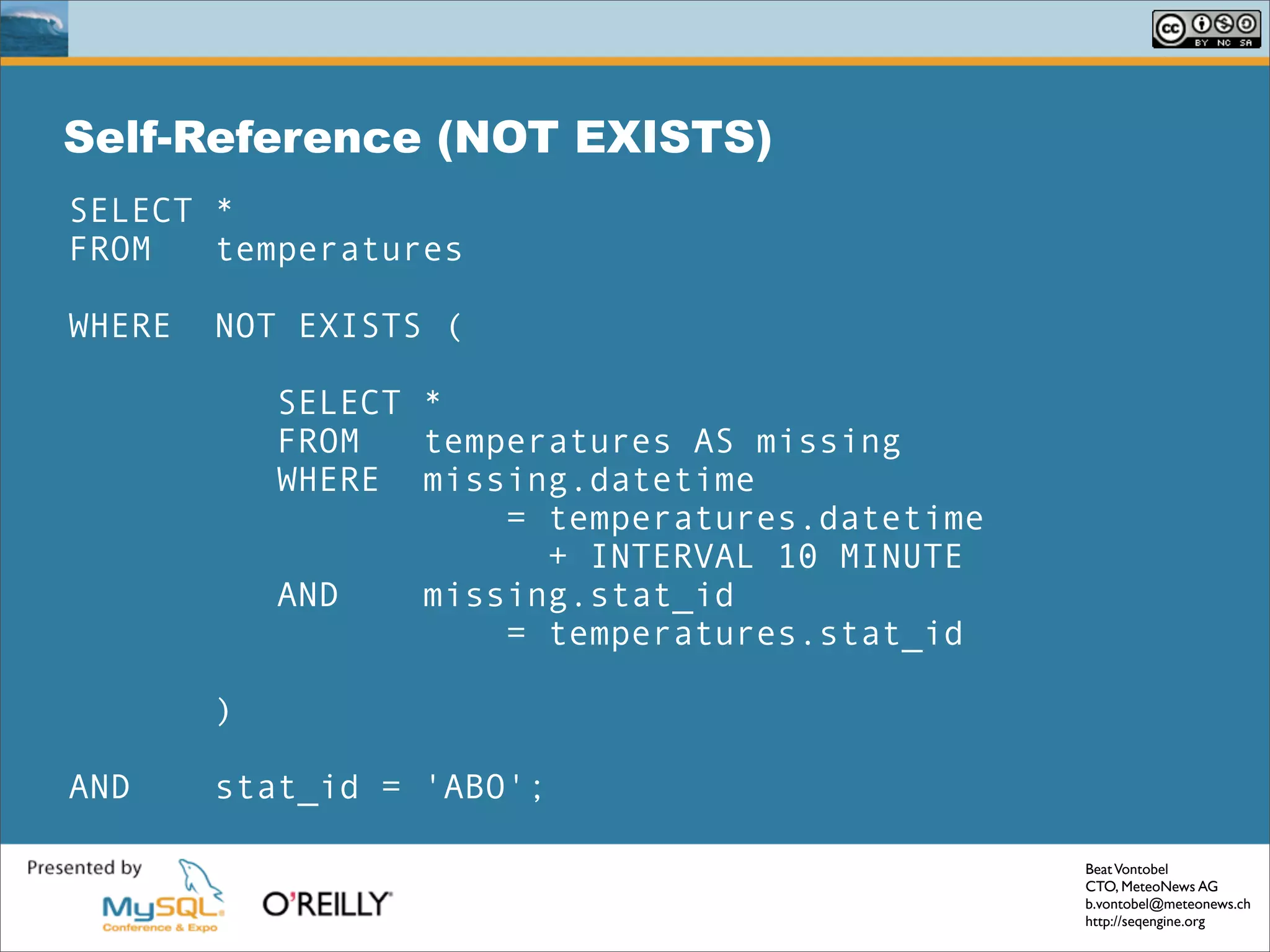 cc BY NC SA

Self-Reference (NOT EXISTS)

SELECT *
FROM   temperatures

WHERE  NOT EXISTS (

    SELECT *
    FROM   temperatures AS missing
    WHERE  missing.datetime
               = temperatures.datetime
                 + INTERVAL 10 MINUTE
    AND    missing.stat_id
               = temperatures.stat_id

)

AND    stat_id = 'ABO';

Presented by

MySQL Conference & Expo

O'REILLY

Beat Vontobel
CTO, MeteoNews AG
b.vontobel@meteonews.ch
http://seqengine.org